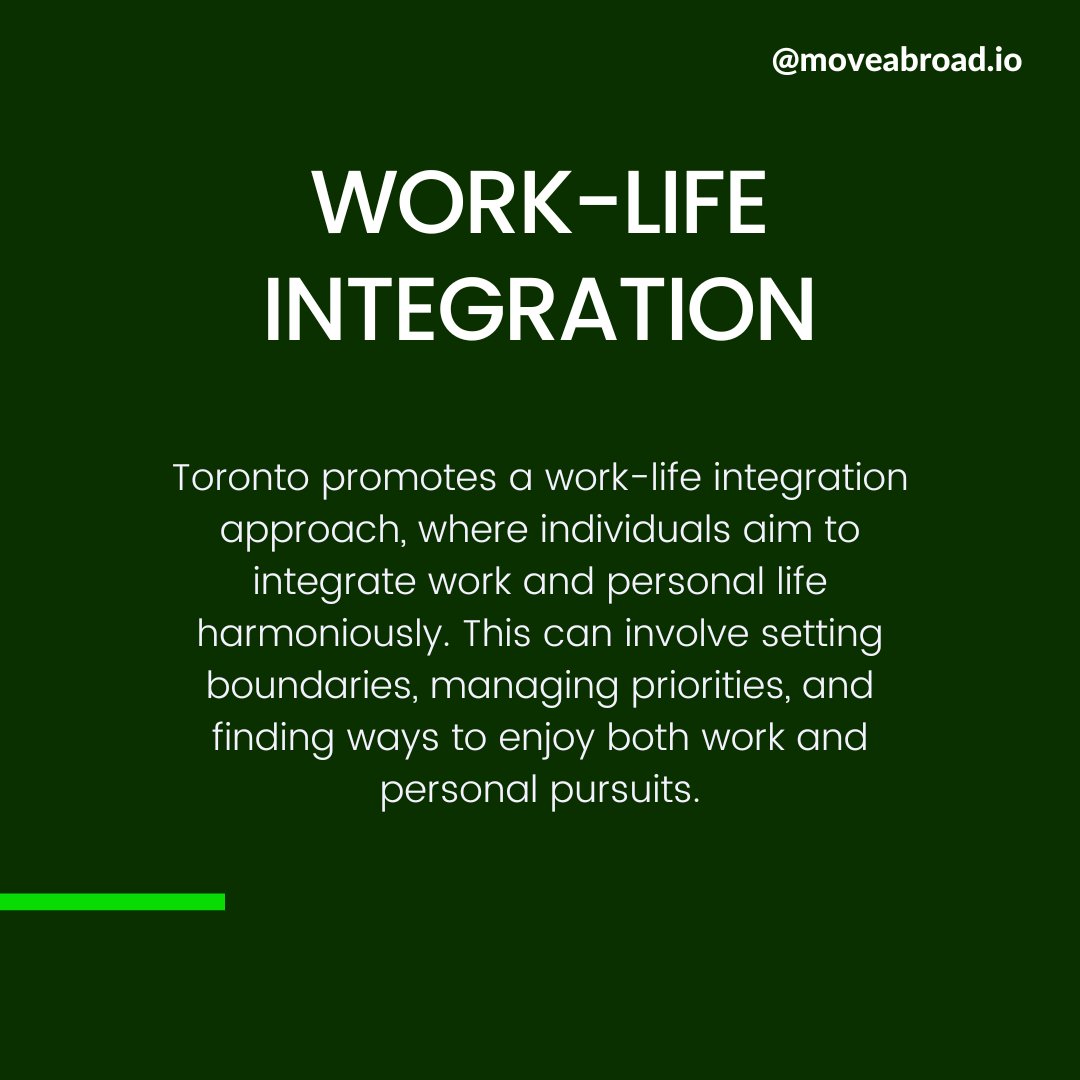 @moveabroad.io

WORK-LIFE INTEGRATION

Toronto promotes a work-life integration approach, where individuals aim to integrate work and personal life harmoniously. This can involve setting boundaries, managing priorities, and finding ways to enjoy both work and personal pursuits.